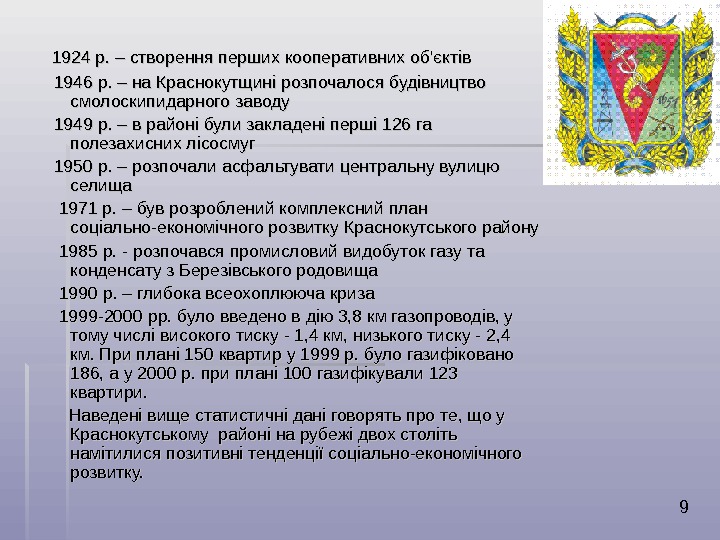 1924 р. – створення перших кооперативних об'єктів

1946 р. – на Краснокутщині розпочалося будівництво смолоскипидарного заводу

1949 р. – в районі були закладені перші 126 га полезахисних лісосмуг

1950 р. – розпочали асфальтувати центральну вулицю селища

1971 р. – був розроблений комплексний план соціально-економічного розвитку Краснокутського району

1985 р. - розпочався промисловий видобуток газу та конденсату з Березівського родовища

1990 р. – глибока всеохоплююча криза

1999-2000 рр. було введено в дію 3,8 км газопроводів, у тому числі високого тиску - 1,4 км, низького тиску - 2,4 км. При плані 150 квартир у 1999 р. було газифіковано 186, а у 2000 р. при плані 100 газифікували 123 квартири.

Наведені вище статистичні дані говорять про те, що у Краснокутському районі на рубежі двох століть намітилися позитивні тенденції соціально-економічного розвитку.

1651

9